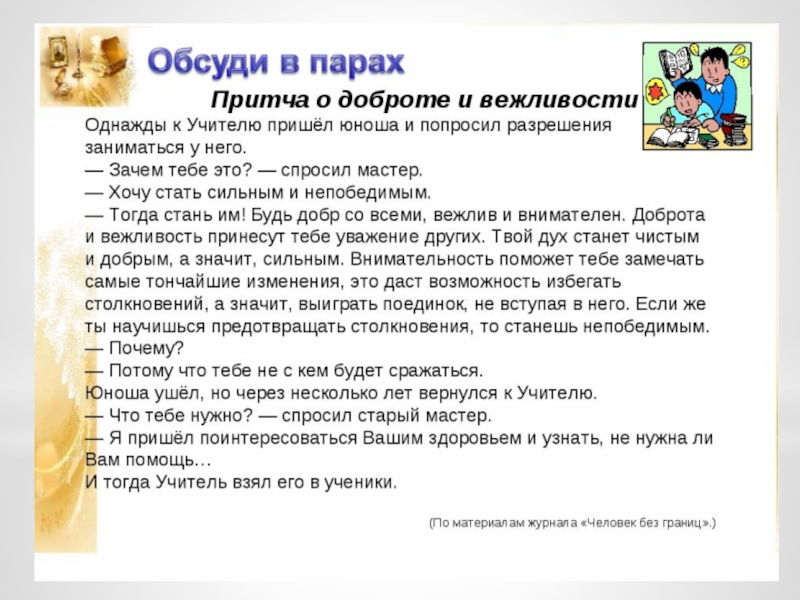 Обсуди в парах

Притча о доброте и вежливости

Однажды к Учителю пришёл юноша и попросил разрешения заниматься у него.
— Зачем тебе это? — спросил мастер.
— Хочу стать сильным и непобедимым.
— Тогда стань им! Будь добр со всеми, вежлив и внимателен. Доброта и вежливость принесут тебе уважение других. Твой дух станет чистым и добрым, а значит, сильным. Внимательность поможет тебе замечать самые тончайшие изменения, это даст возможность избегать столкновений, а значит, выиграть поединок, не вступая в него. Если же ты научишься предотвращать столкновения, то станешь непобедимым.
— Почему?
— Потому что тебе не с кем будет сражаться.
Юноша ушёл, но через несколько лет вернулся к Учителю.
— Что тебе нужно? — спросил старый мастер.
— Я пришёл поинтересоваться Вашим здоровьем и узнать, не нужна ли Вам помощь…
И тогда Учитель взял его в ученики.

(По материалам журнала «Человек без границ».)